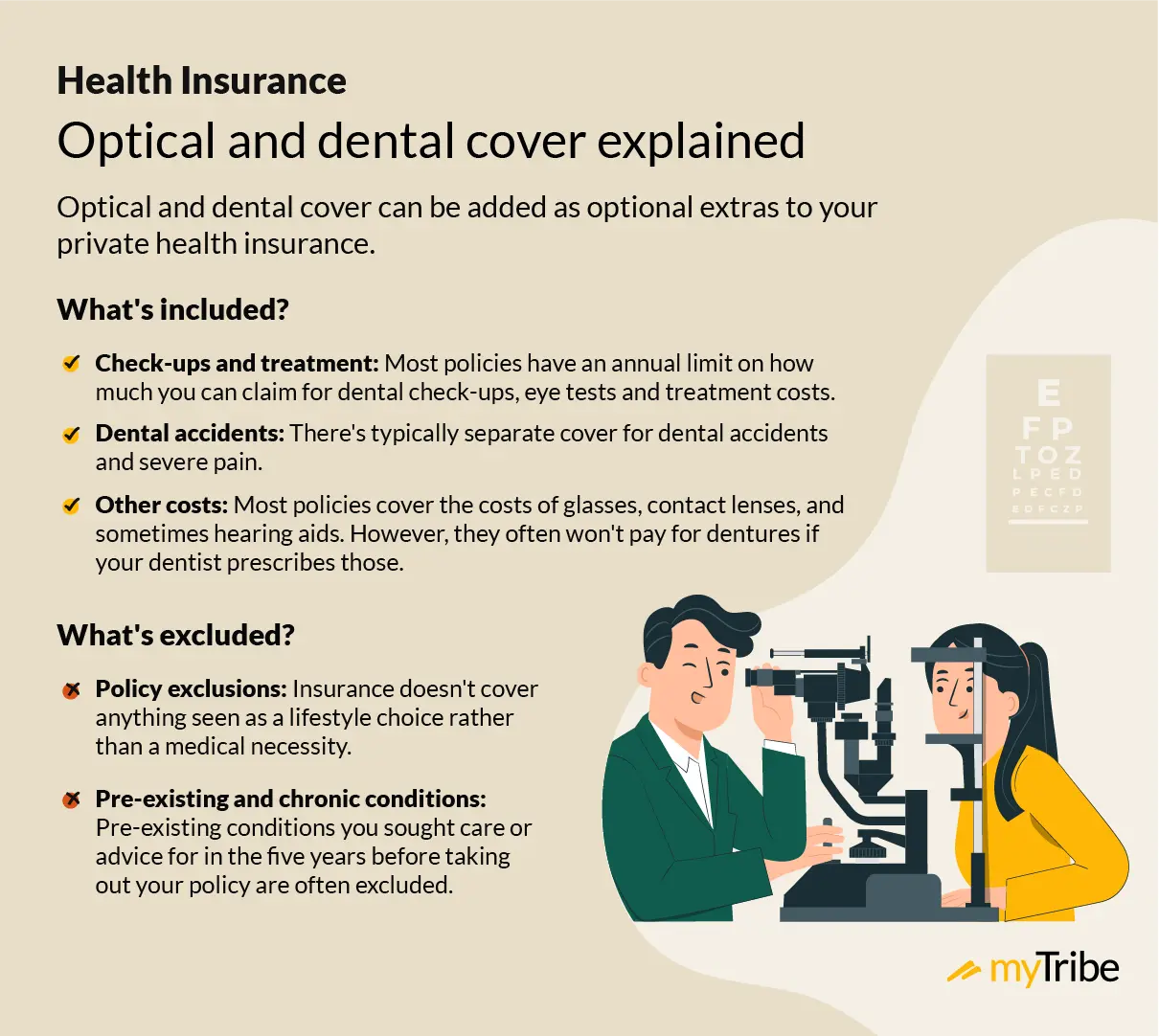 Health Insurance

Optical and dental cover explained

Optical and dental cover can be added as optional extras to your private health insurance.

What's included?

Check-ups and treatment: Most policies have an annual limit on how much you can claim for dental check-ups, eye tests and treatment costs.

Dental accidents: There's typically separate cover for dental accidents and severe pain.

Other costs: Most policies cover the costs of glasses, contact lenses, and sometimes hearing aids. However, they often won't pay for dentures if your dentist prescribes those.

E
F P
T O Z
L P E D
P E C F D
E D F C Z P

What's excluded?

Policy exclusions: Insurance doesn't cover anything seen as a lifestyle choice rather than a medical necessity.

Pre-existing and chronic conditions: Pre-existing conditions you sought care or advice for in the five years before taking out your policy are often excluded.

myTribe